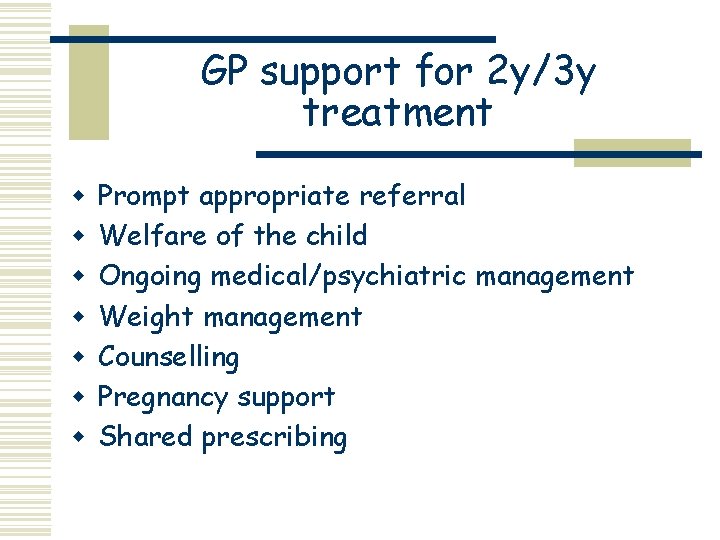 GP support for 2y/3y treatment

- Prompt appropriate referral
- Welfare of the child
- Ongoing medical/psychiatric management
- Weight management
- Counselling
- Pregnancy support
- Shared prescribing